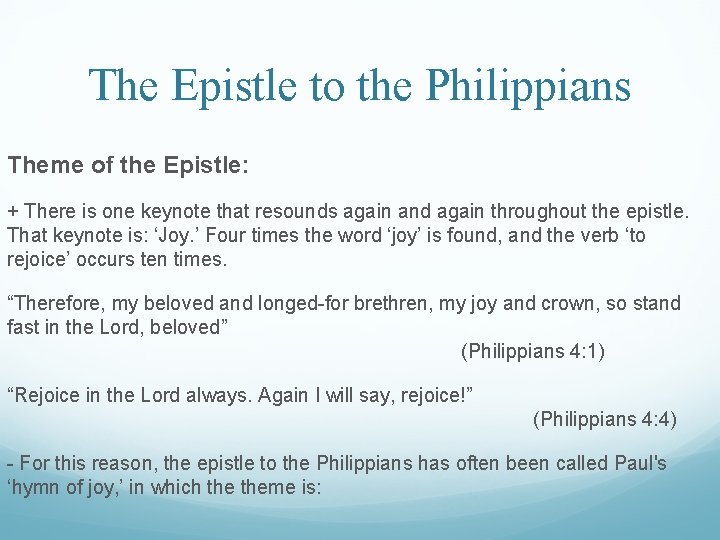 The Epistle to the Philippians

Theme of the Epistle:

+ There is one keynote that resounds again and again throughout the epistle. That keynote is: ‘Joy.’ Four times the word ‘joy’ is found, and the verb ‘to rejoice’ occurs ten times.

“Therefore, my beloved and longed-for brethren, my joy and crown, so stand fast in the Lord, beloved”

(Philippians 4:1)

“Rejoice in the Lord always. Again I will say, rejoice!”

(Philippians 4:4)

- For this reason, the epistle to the Philippians has often been called Paul's ‘hymn of joy,’ in which the theme is: